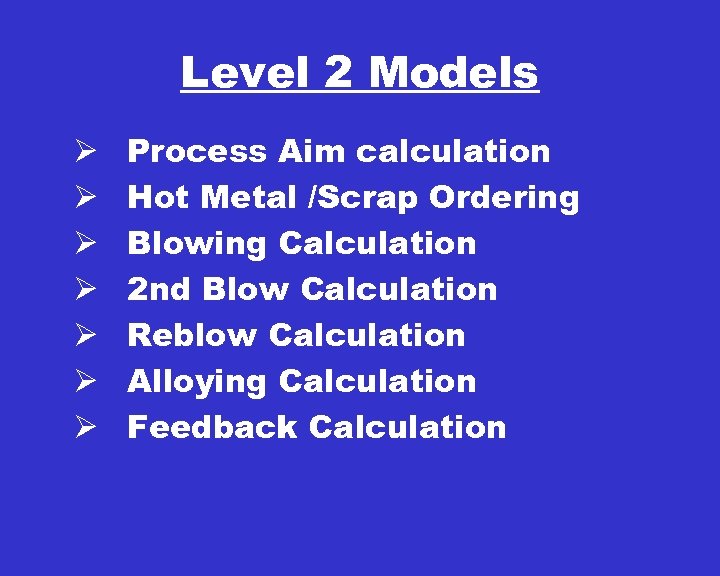 Level 2 Models

➢ Process Aim calculation
➢ Hot Metal /Scrap Ordering
➢ Blowing Calculation
➢ 2nd Blow Calculation
➢ Reblow Calculation
➢ Alloying Calculation
➢ Feedback Calculation